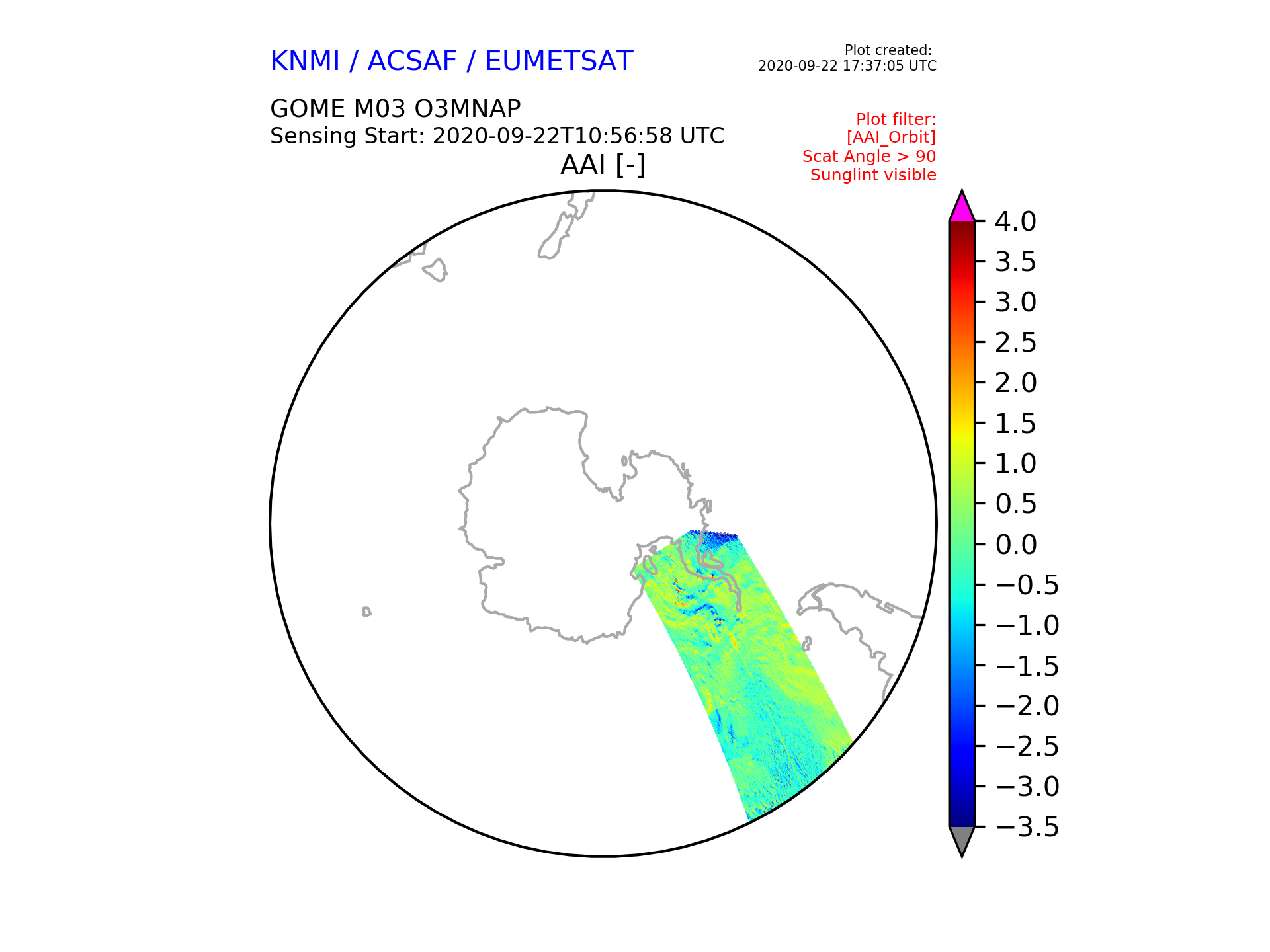 KNMI / ACSAF / EUMETSAT

Plot created:
2020-09-22 17:37:05 UTC

GOME M03 O3MNAP
Sensing Start: 2020-09-22T10:56:58 UTC

Plot filter:
[AAI_Orbit]
Scat Angle > 90
Sunglint visible

AAI [-]

4.0
3.5
3.0
2.5
2.0
1.5
1.0
0.5
0.0
−0.5
−1.0
−1.5
−2.0
−2.5
−3.0
−3.5